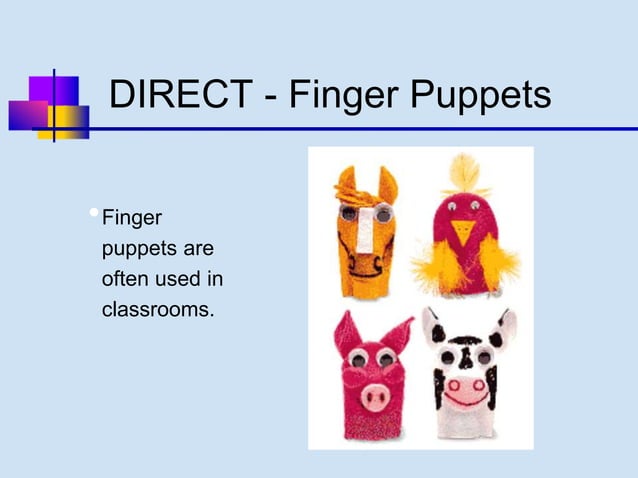 DIRECT - Finger Puppets

• Finger puppets are often used in classrooms.